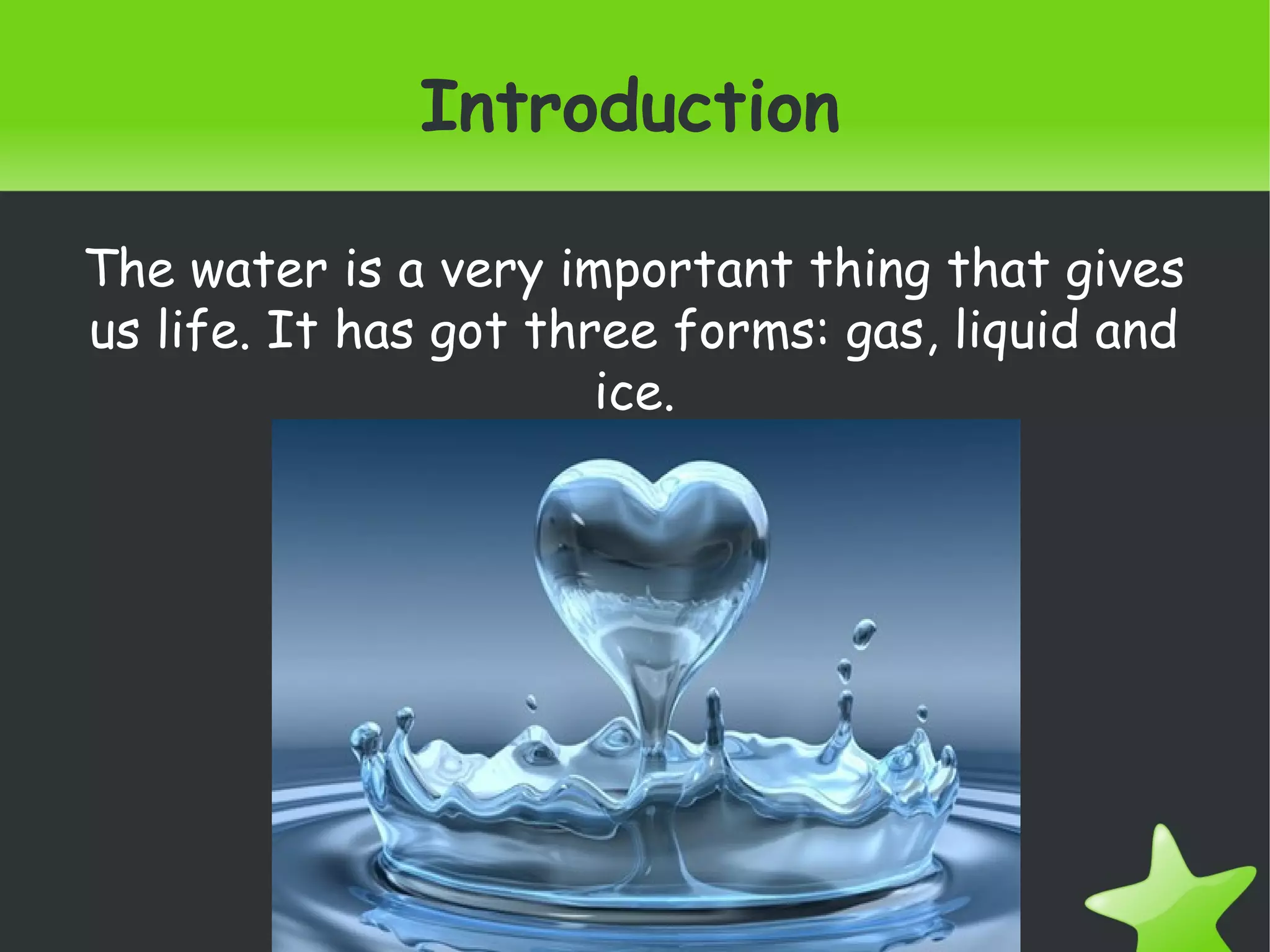 Introduction

The water is a very important thing that gives us life. It has got three forms: gas, liquid and ice.